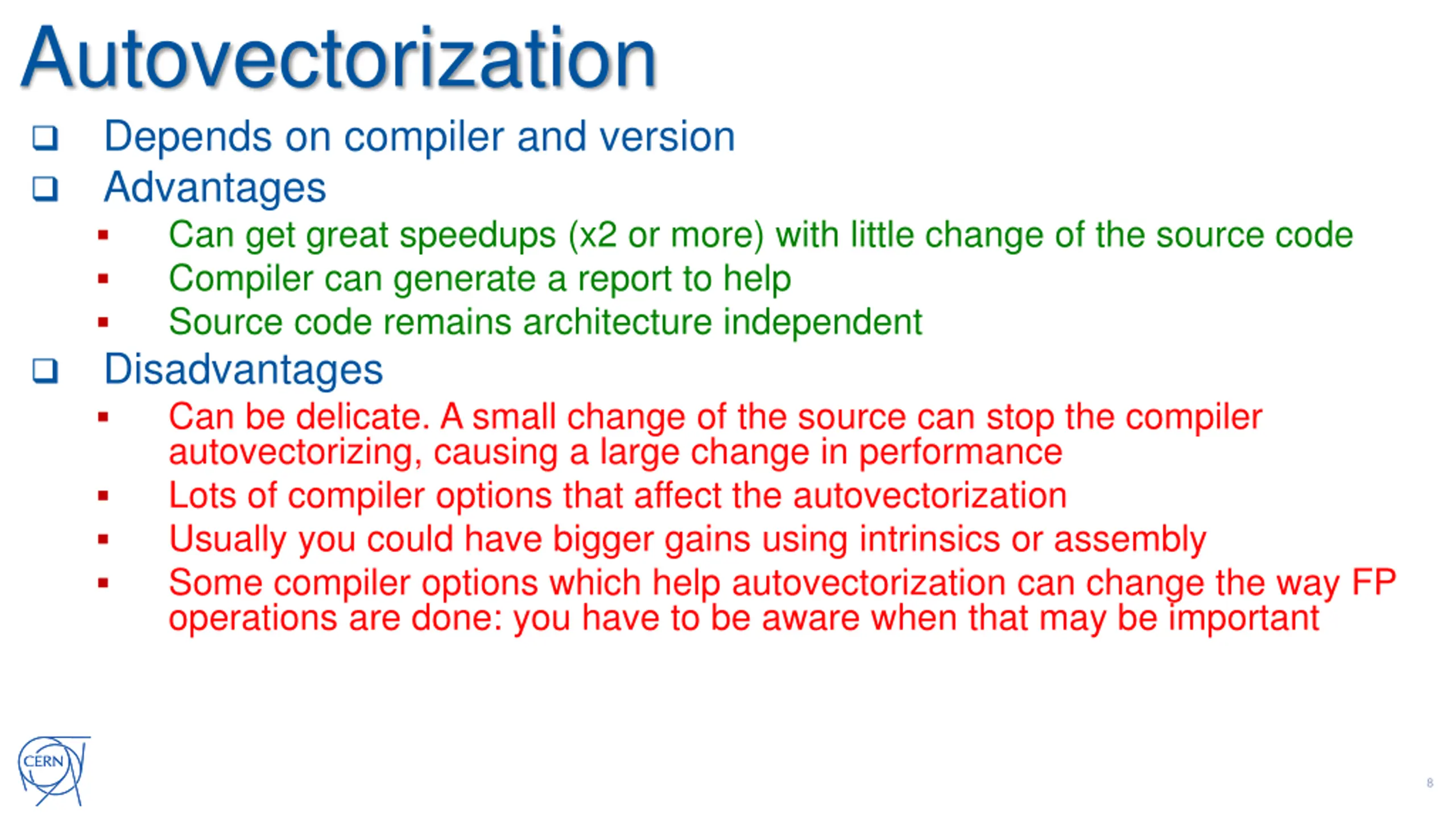 Autovectorization

❑ Depends on compiler and version

❑ Advantages

▪ Can get great speedups (x2 or more) with little change of the source code

▪ Compiler can generate a report to help

▪ Source code remains architecture independent

❑ Disadvantages

▪ Can be delicate. A small change of the source can stop the compiler autovectorizing, causing a large change in performance

▪ Lots of compiler options that affect the autovectorization

▪ Usually you could have bigger gains using intrinsics or assembly

▪ Some compiler options which help autovectorization can change the way FP operations are done: you have to be aware when that may be important

CERN

8